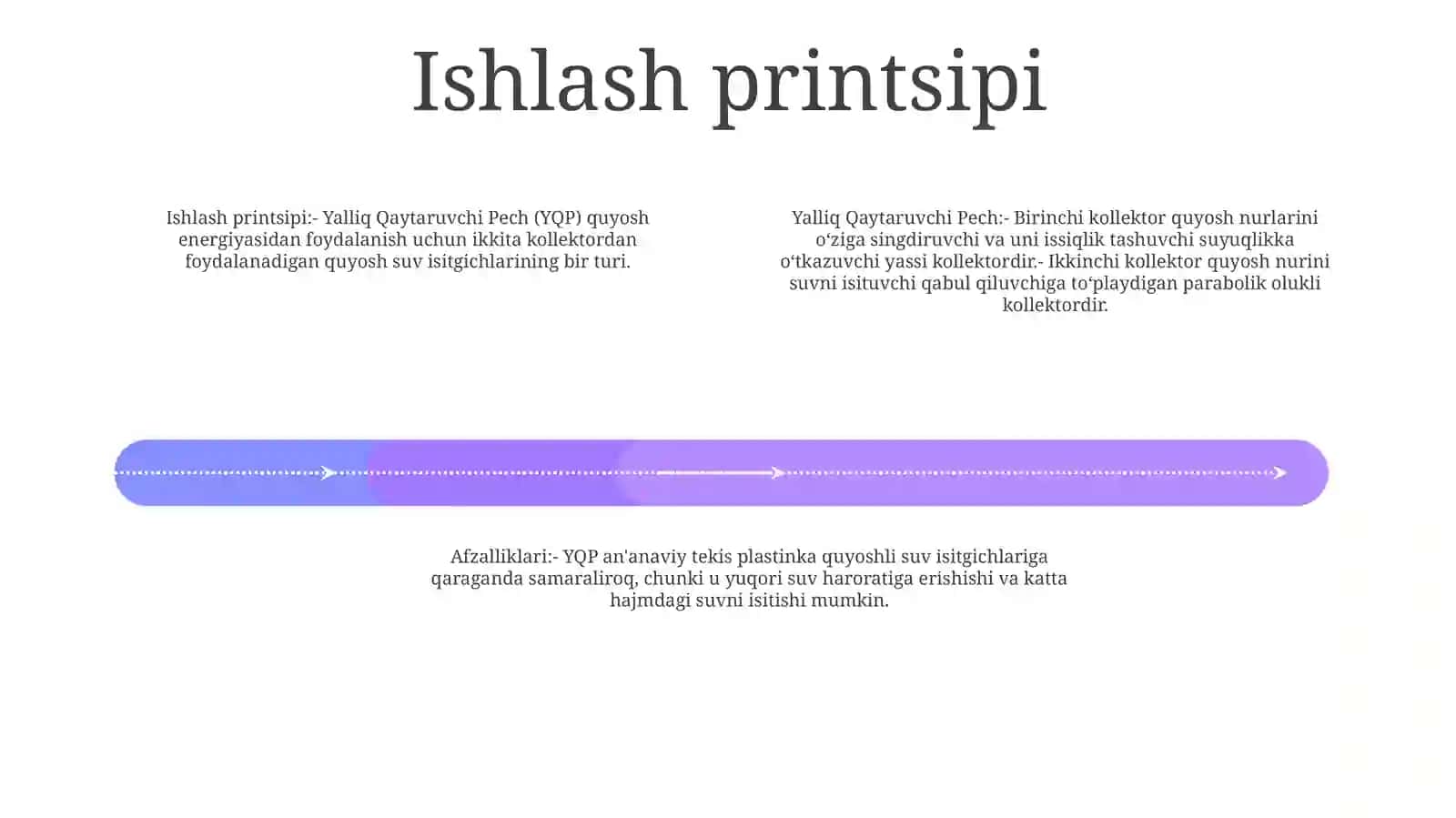 Ishlash printsipi

Ishlash printsipi:- Yalliq Qaytaruvchi Pech (YQP) quyosh energiyasidan foydalanish uchun ikkita kollektordan foydalanadigan quyosh suv isitgichlarining bir turi.

Yalliq Qaytaruvchi Pech:- Birinchi kollektor quyosh nurlarini oʻziga singdiruvchi va uni issiqlik tashuvchi suyuqlikka oʻtkazuvchi yassi kollektordir.- Ikkinchi kollektor quyosh nurini suvni isituvchi qabul qiluvchiga toʻplaydigan parabolik olukli kollektordir.

Afzalliklari:- YQP an'anaviy tekis plastinka quyoshli suv isitgichlariga qaraganda samaraliroq, chunki u yuqori suv haroratiga erishishi va katta hajmdagi suvni isitishi mumkin.